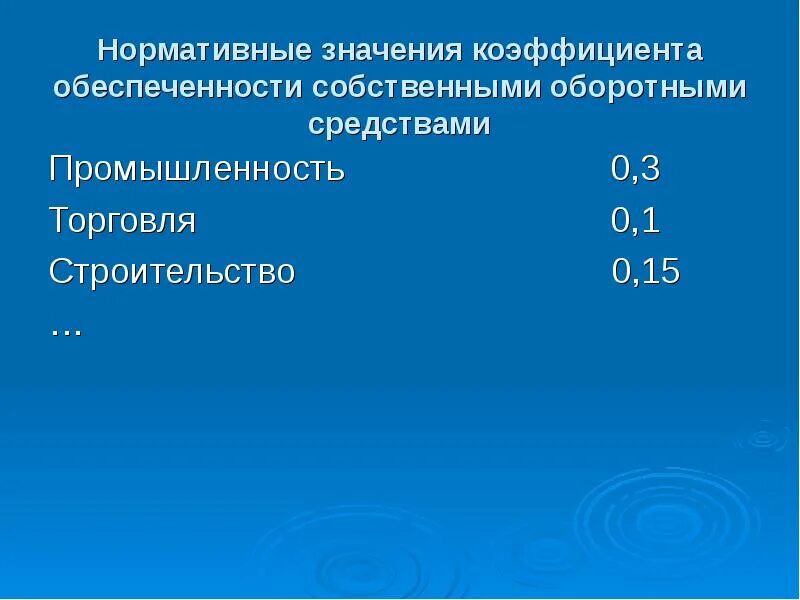 Нормативные значения коэффициента обеспеченности собственными оборотными средствами

Промышленность 0,3

Торговля 0,1

Строительство 0,15

…